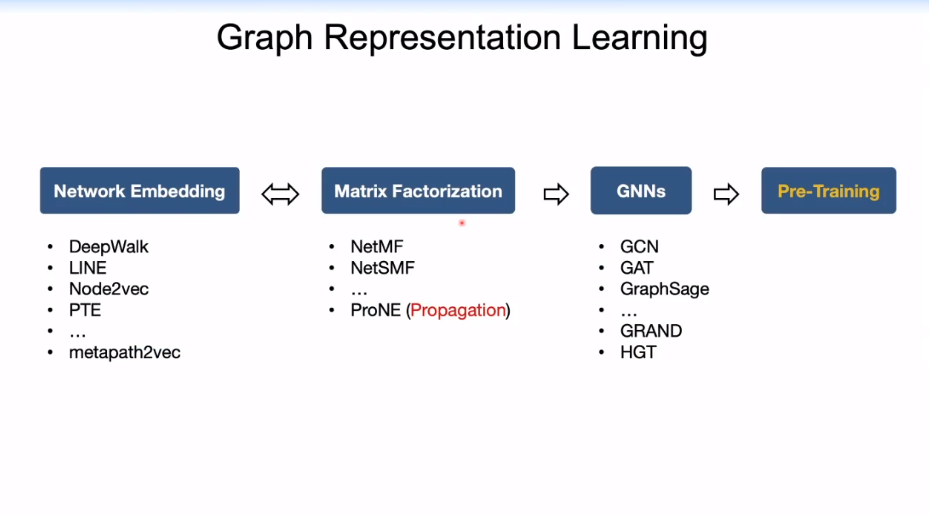 Graph Representation Learning

Network Embedding

- DeepWalk
- LINE
- Node2vec
- PTE
- …
- metapath2vec

Matrix Factorization

- NetMF
- NetSMF
- …
- ProNE (Propagation)

GNNs

- GCN
- GAT
- GraphSage
- …
- GRAND
- HGT

Pre-Training